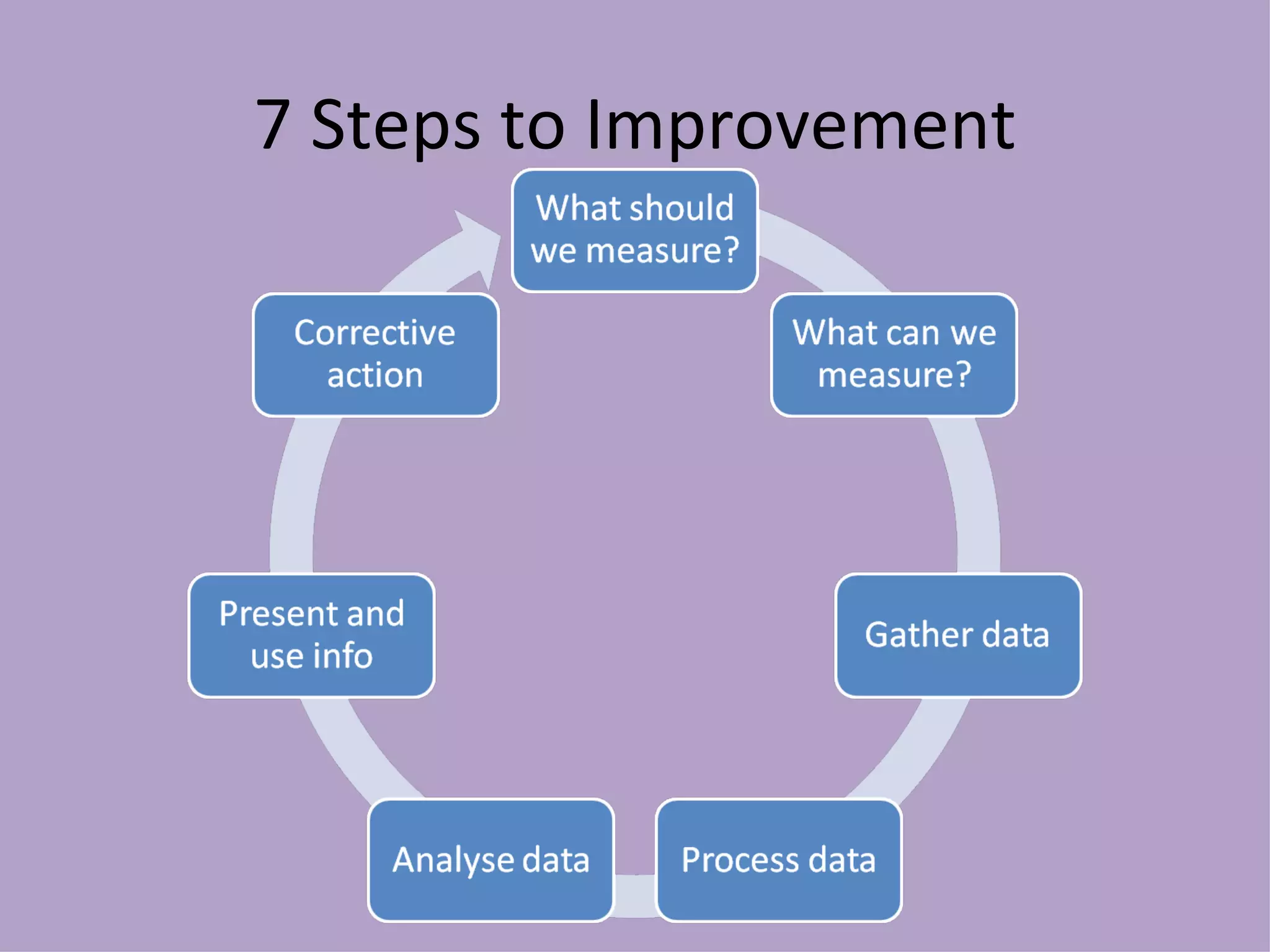 7 Steps to Improvement

What should we measure?

What can we measure?

Gather data

Process data

Analyse data

Present and use info

Corrective action